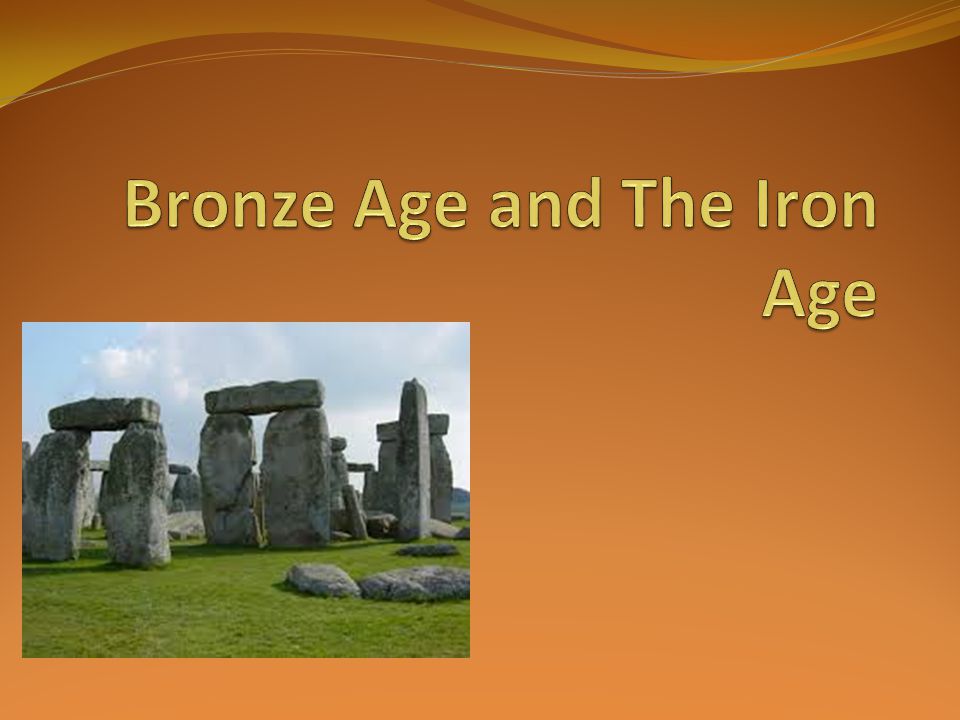 Bronze Age and The Iron Age